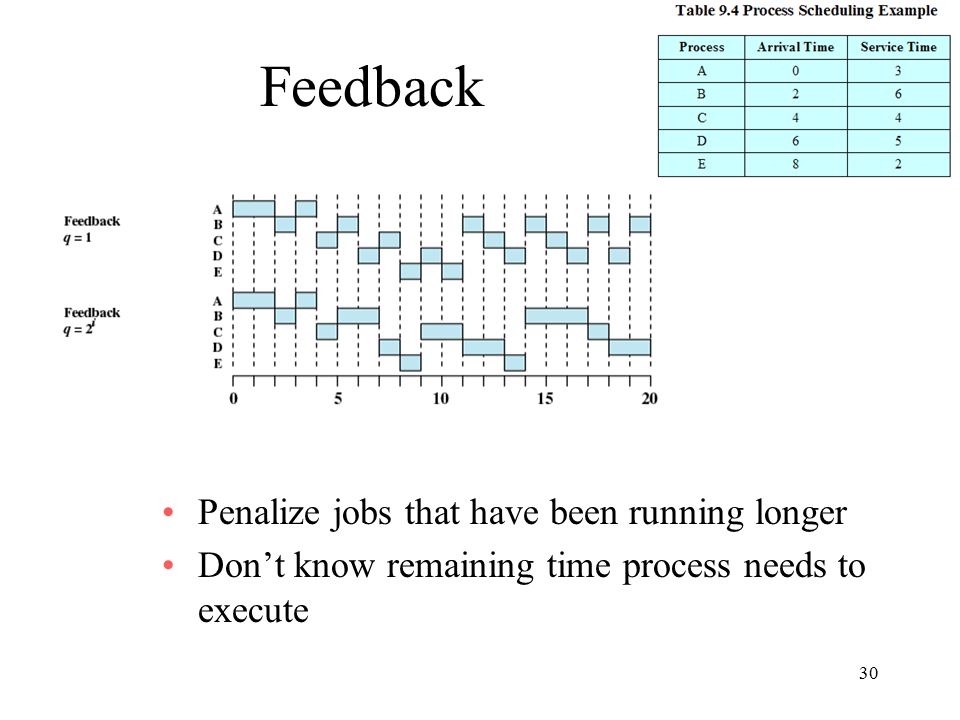 Table 9.4 Process Scheduling Example

| Process | Arrival Time | Service Time |
|---|---|---|
| A | 0 | 3 |
| B | 2 | 6 |
| C | 4 | 4 |
| D | 6 | 5 |
| E | 8 | 2 |

Feedback

Feedback
$q = 1$

A
B
C
D
E

Feedback
$q = 2^i$

A
B
C
D
E

0 5 10 15 20

• Penalize jobs that have been running longer
• Don't know remaining time process needs to execute

30